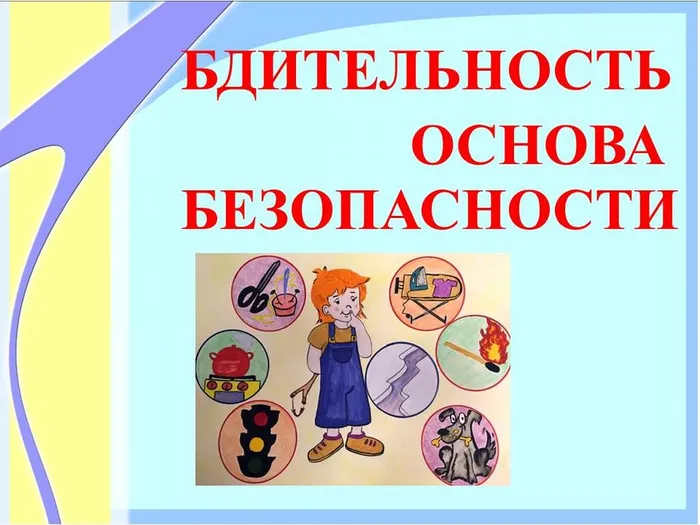 БДИТЕЛЬНОСТЬ
ОСНОВА
БЕЗОПАСНОСТИ